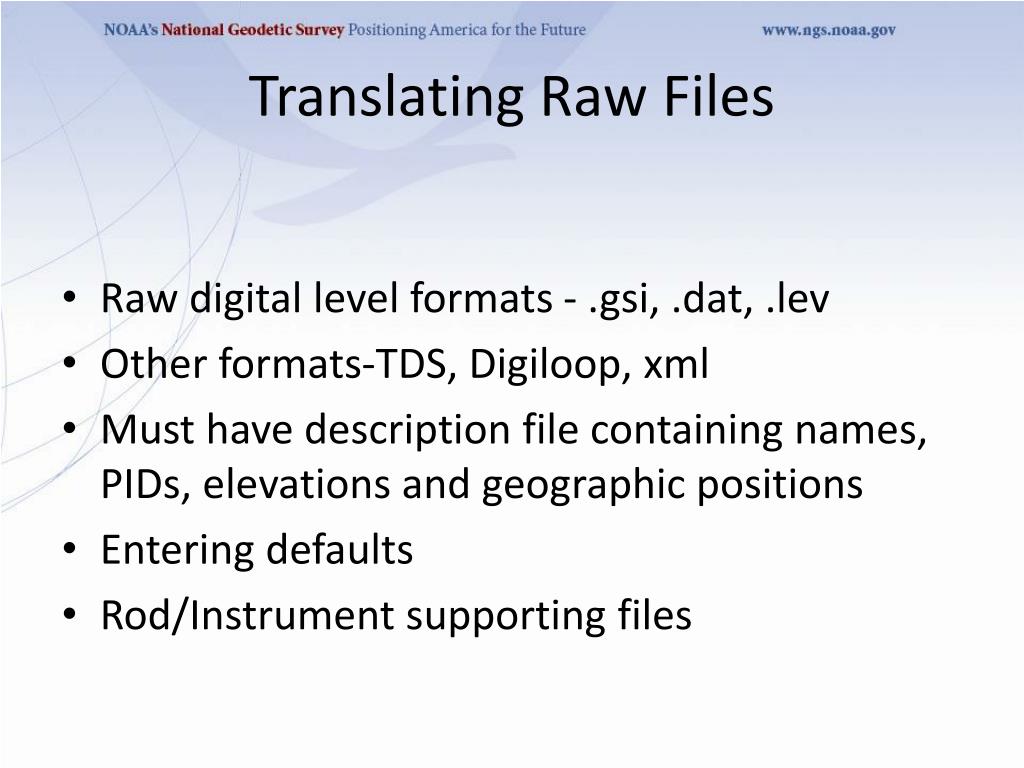 NOAA's National Geodetic Survey Positioning America for the Future www.ngs.noaa.gov

Translating Raw Files

• Raw digital level formats - .gsi, .dat, .lev
• Other formats-TDS, Digiloop, xml
• Must have description file containing names, PIDs, elevations and geographic positions
• Entering defaults
• Rod/Instrument supporting files